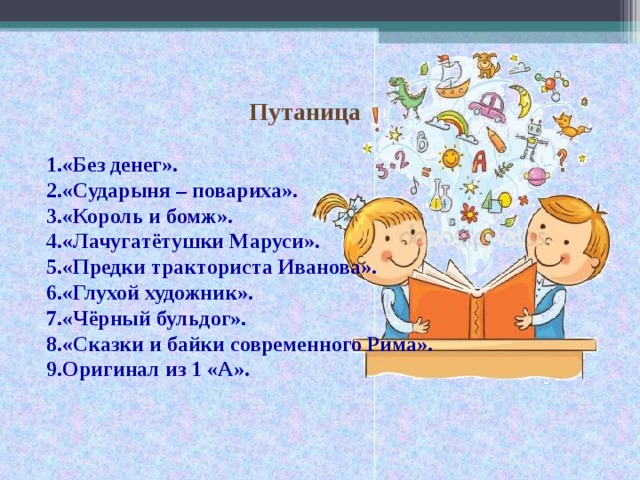 Путаница

1.«Без денег».
2.«Сударыня – повариха».
3.«Король и бомж».
4.«Лачугатётушки Маруси».
5.«Предки тракториста Иванова».
6.«Глухой художник».
7.«Чёрный бульдог».
8.«Сказки и байки современного Рима».
9.Оригинал из 1 «А».